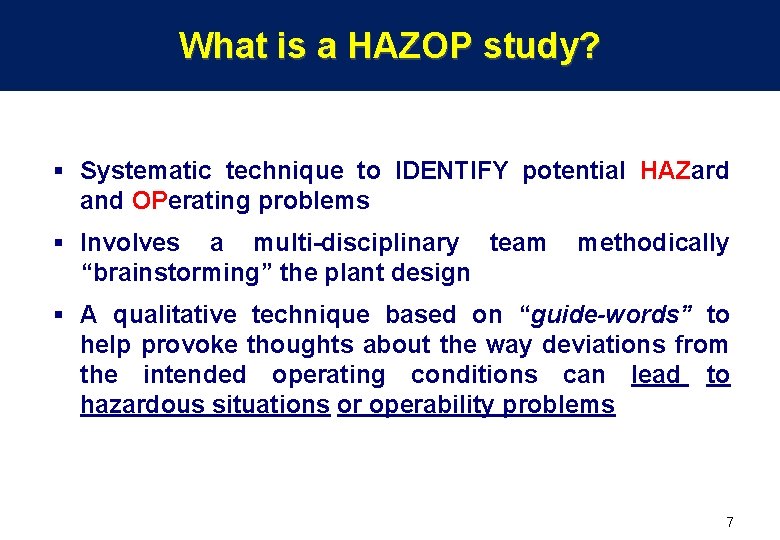 What is a HAZOP study?

▪ Systematic technique to IDENTIFY potential HAZard and OPerating problems

▪ Involves a multi-disciplinary team methodically “brainstorming” the plant design

▪ A qualitative technique based on “guide-words” to help provoke thoughts about the way deviations from the intended operating conditions can lead to hazardous situations or operability problems

7